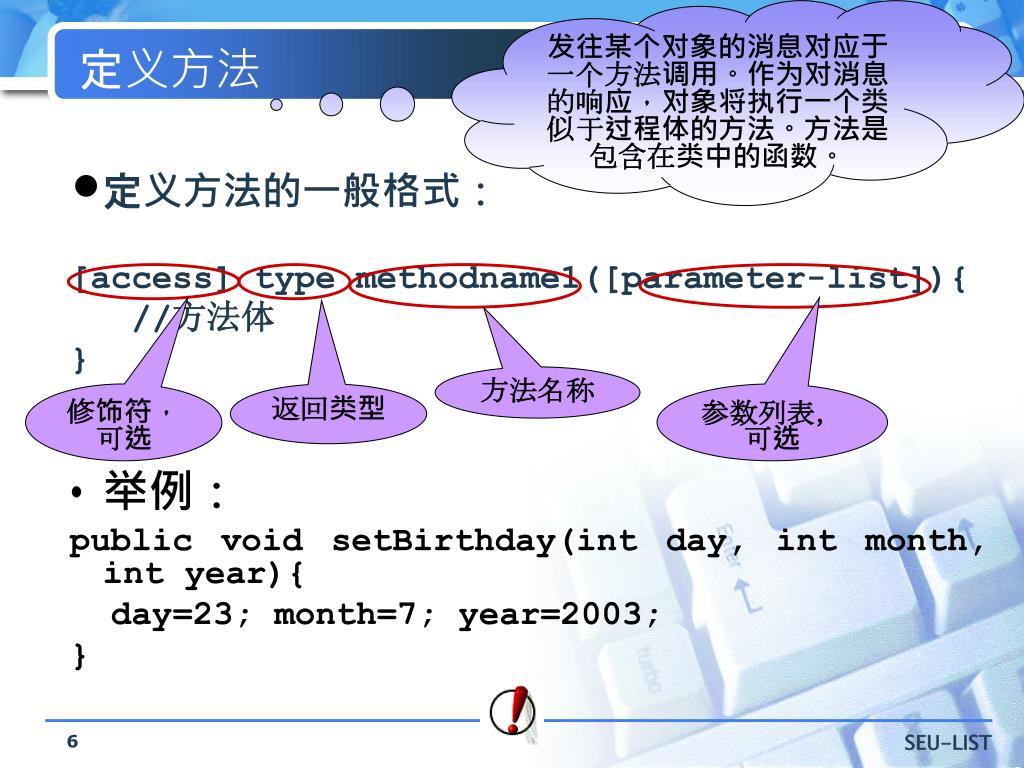 定义方法

发往某个对象的消息对应于一个方法调用。作为对消息的响应，对象将执行一个类似于过程体的方法。方法是包含在类中的函数。

●定义方法的一般格式：

[access] type methodname1([parameter-list]){
  //方法体
}

修饰符，可选

返回类型

方法名称

参数列表，可选

• 举例：

public void setBirthday(int day, int month, int year){
  day=23; month=7; year=2003;
}

6

SEU-LIST